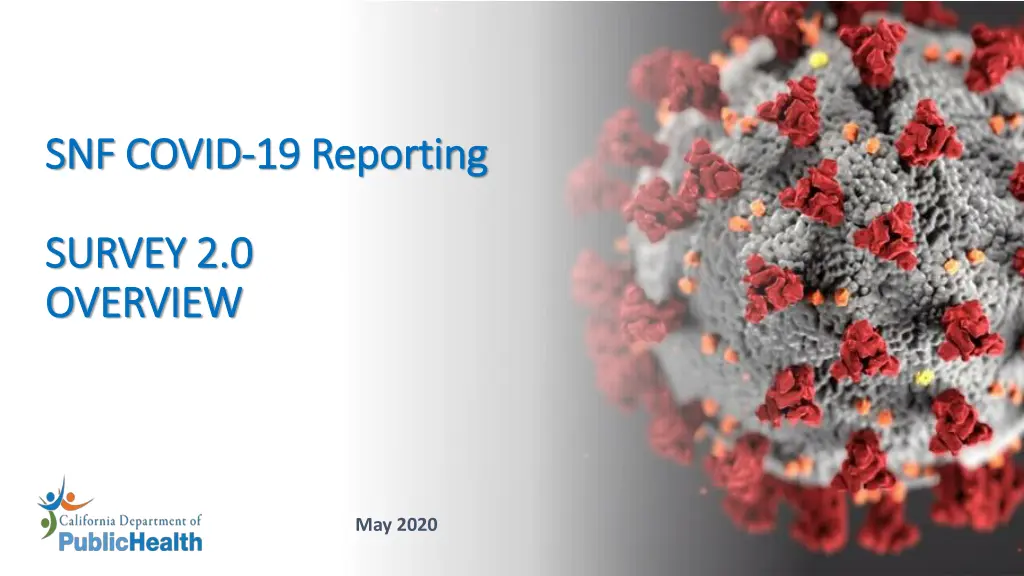 SNF COVID-19 Reporting

SURVEY 2.0 OVERVIEW

California Department of PublicHealth

May 2020